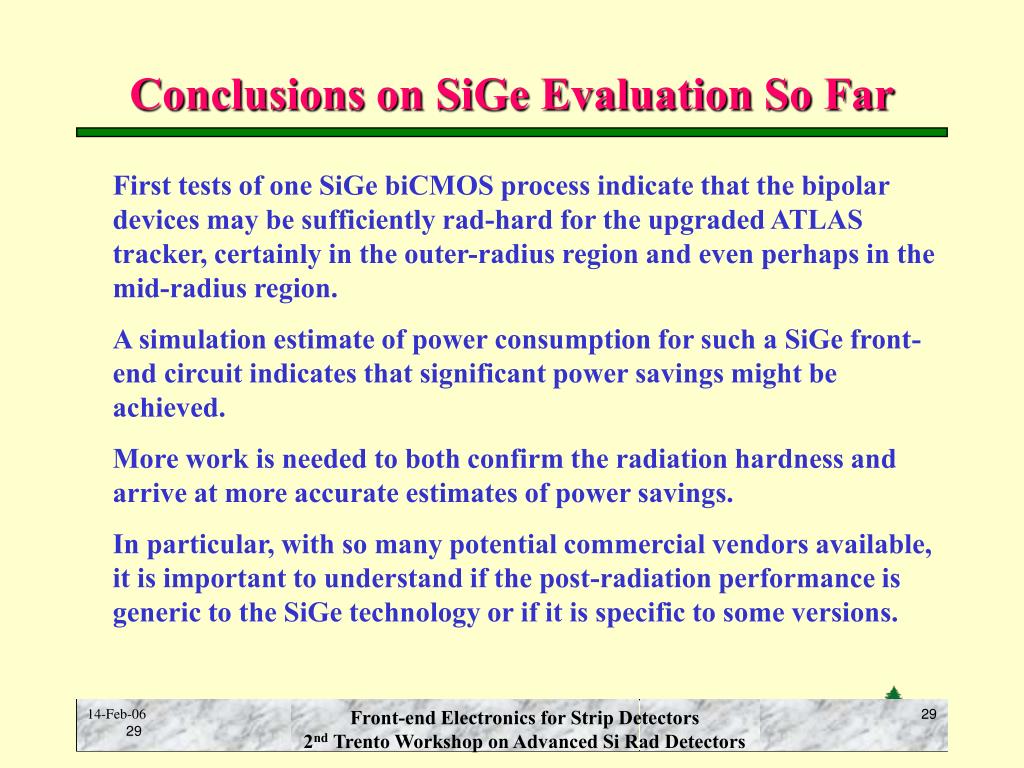 Conclusions on SiGe Evaluation So Far

First tests of one SiGe biCMOS process indicate that the bipolar devices may be sufficiently rad-hard for the upgraded ATLAS tracker, certainly in the outer-radius region and even perhaps in the mid-radius region.

A simulation estimate of power consumption for such a SiGe front-end circuit indicates that significant power savings might be achieved.

More work is needed to both confirm the radiation hardness and arrive at more accurate estimates of power savings.

In particular, with so many potential commercial vendors available, it is important to understand if the post-radiation performance is generic to the SiGe technology or if it is specific to some versions.

14-Feb-06
29

Front-end Electronics for Strip Detectors
2$^{nd}$ Trento Workshop on Advanced Si Rad Detectors

29